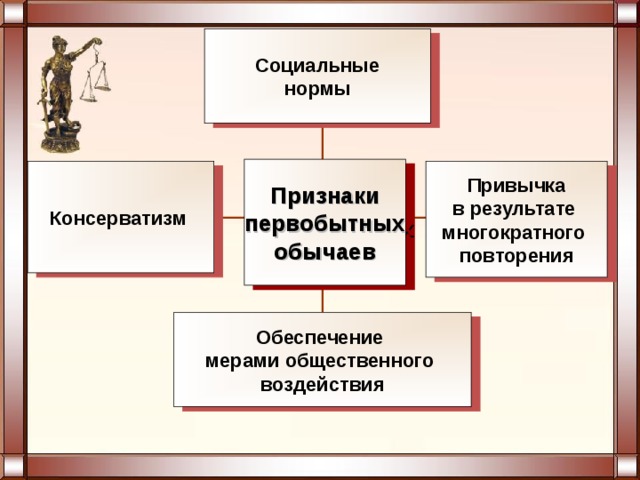 Социальные нормы

Консерватизм

Признаки первобытных обычаев

Привычка в результате многократного повторения

Обеспечение мерами общественного воздействия